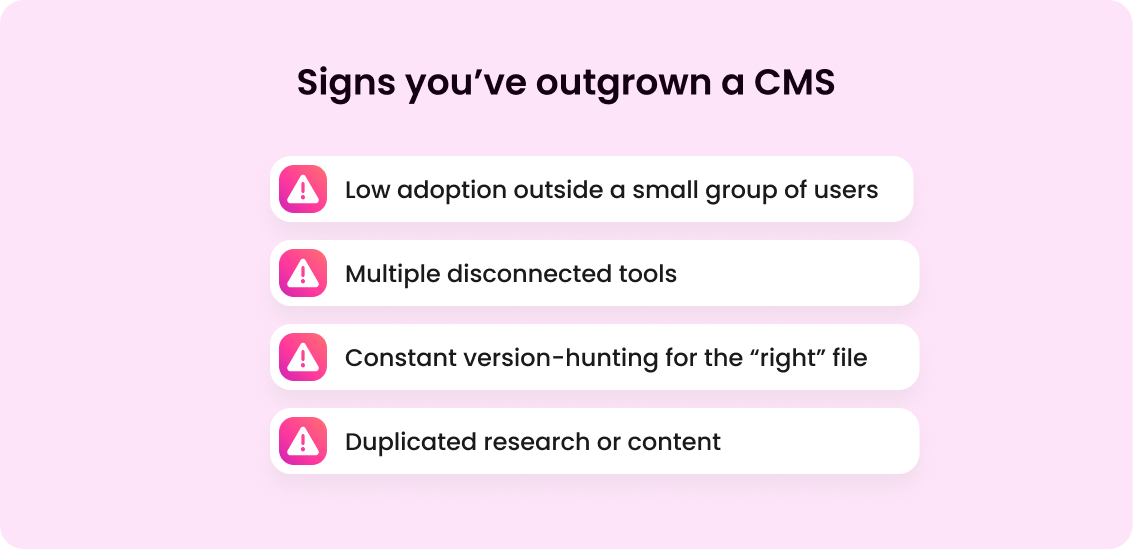 Signs you’ve outgrown a CMS

Low adoption outside a small group of users

Multiple disconnected tools

Constant version-hunting for the “right” file

Duplicated research or content